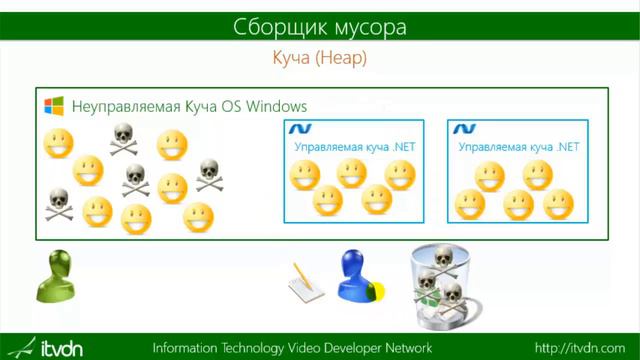 Сборщик мусора

Куча (Heap)

Неуправляемая Куча OS Windows

Управляемая куча .NET

Управляемая куча .NET

itvdn

Information Technology Video Developer Network

http://itvdn.com